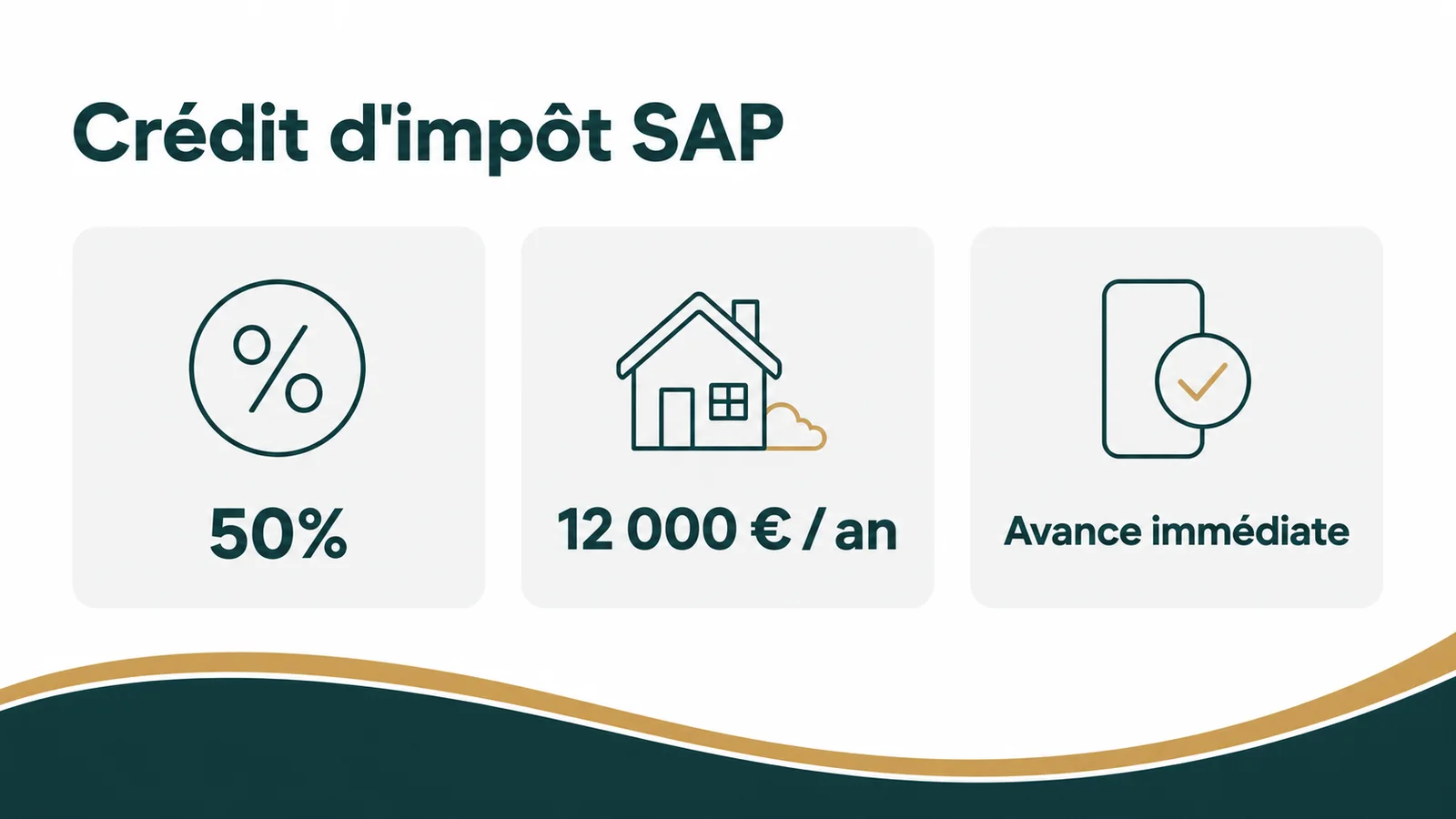 Crédit d'impôt SAP

%

50%

12 000 € / an

Avance immédiate